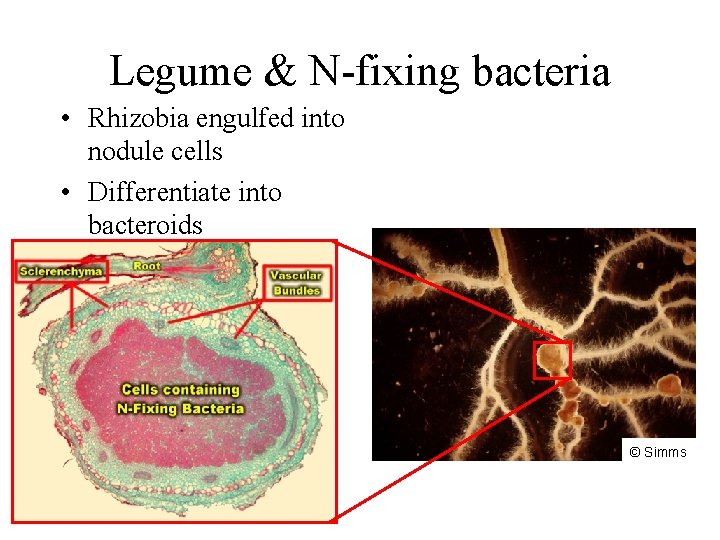 Legume & N-fixing bacteria

• Rhizobia engulfed into nodule cells

• Differentiate into bacteroids

Sclerenchyma

Root

Vascular Bundles

Cells containing N-Fixing Bacteria

© Simms